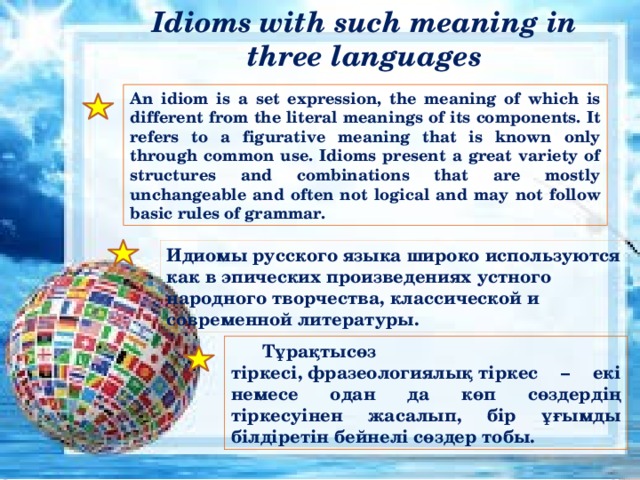 Idioms with such meaning in three languages

An idiom is a set expression, the meaning of which is different from the literal meanings of its components. It refers to a figurative meaning that is known only through common use. Idioms present a great variety of structures and combinations that are mostly unchangeable and often not logical and may not follow basic rules of grammar.

Идиомы русского языка широко используются как в эпических произведениях устного народного творчества, классической и современной литературы.

Тұрақтысөз тіркесі, фразеологиялық тіркес – екі немесе одан да көп сөздердің тіркесуінен жасалып, бір ұғымды білдіретін бейнелі сөздер тобы.